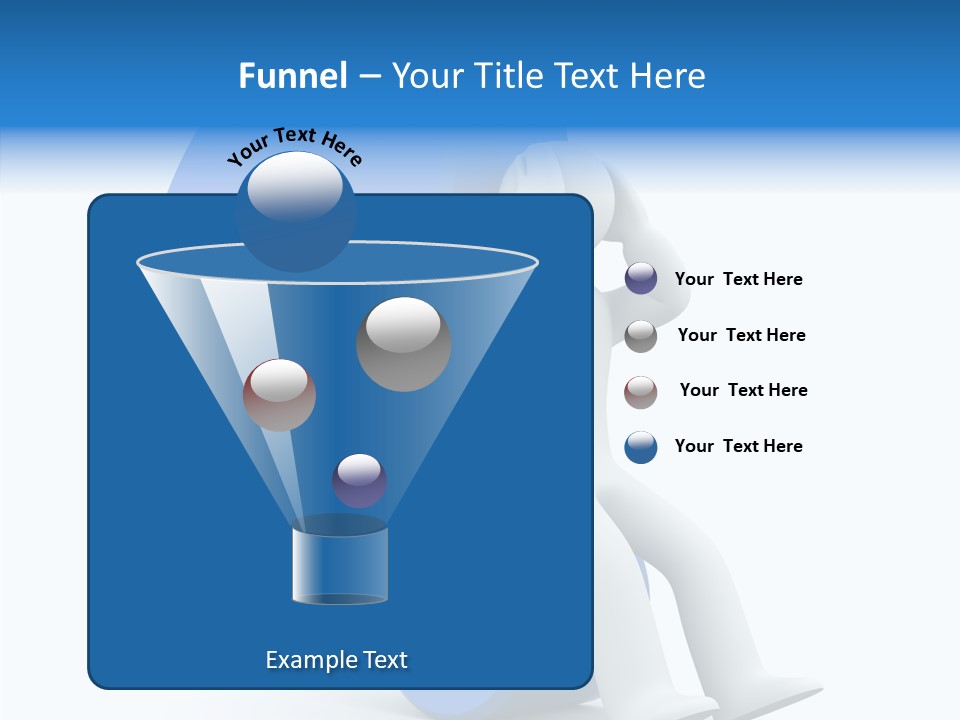 Funnel – Your Title Text Here

Your Text Here

Your Text Here

Your Text Here

Your Text Here

Your Text Here

Example Text